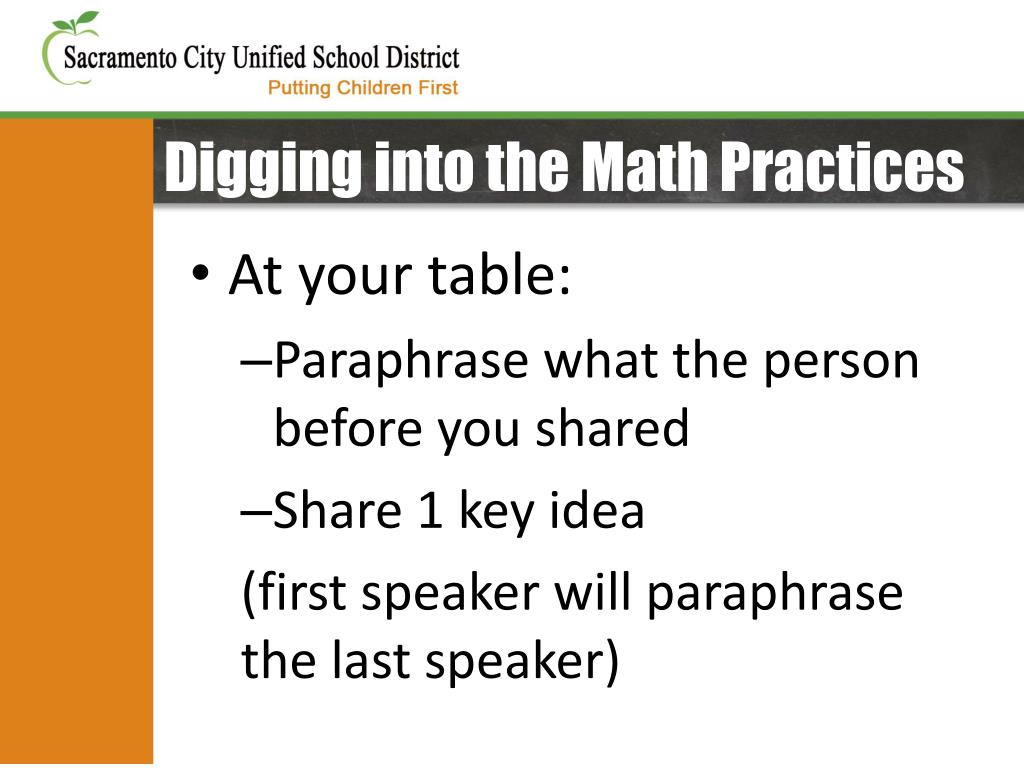 Sacramento City Unified School District
Putting Children First

Digging into the Math Practices

• At your table:
–Paraphrase what the person before you shared
–Share 1 key idea
(first speaker will paraphrase the last speaker)